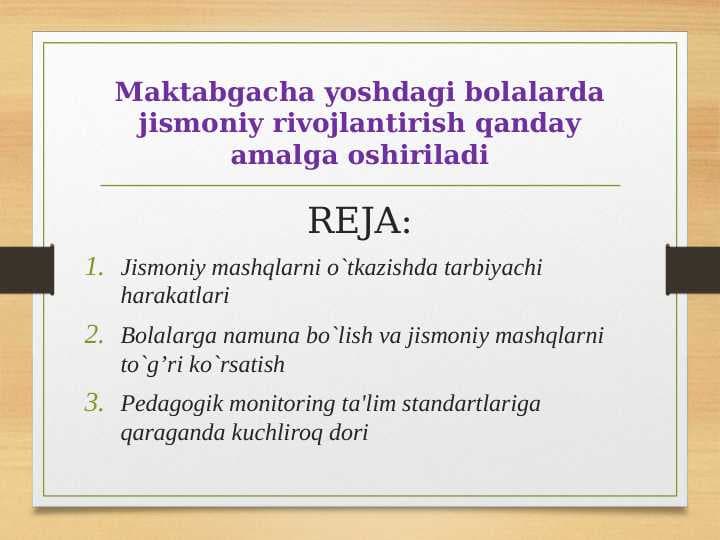 Maktabgacha yoshdagi bolalarda jismoniy rivojlantirish qanday amalga oshiriladi

REJA:

1. Jismoniy mashqlarni o`tkazishda tarbiyachi harakatlari
2. Bolalarga namuna bo`lish va jismoniy mashqlarni to`g’ri ko`rsatish
3. Pedagogik monitoring ta'lim standartlariga qaraganda kuchliroq dori